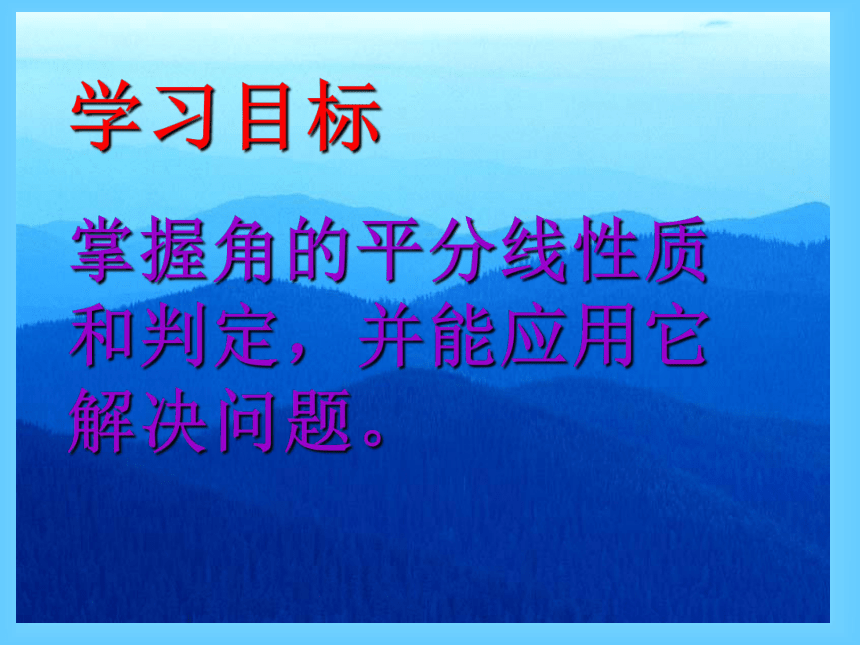 学习目标

掌握角的平分线性质和判定，并能应用它解决问题。